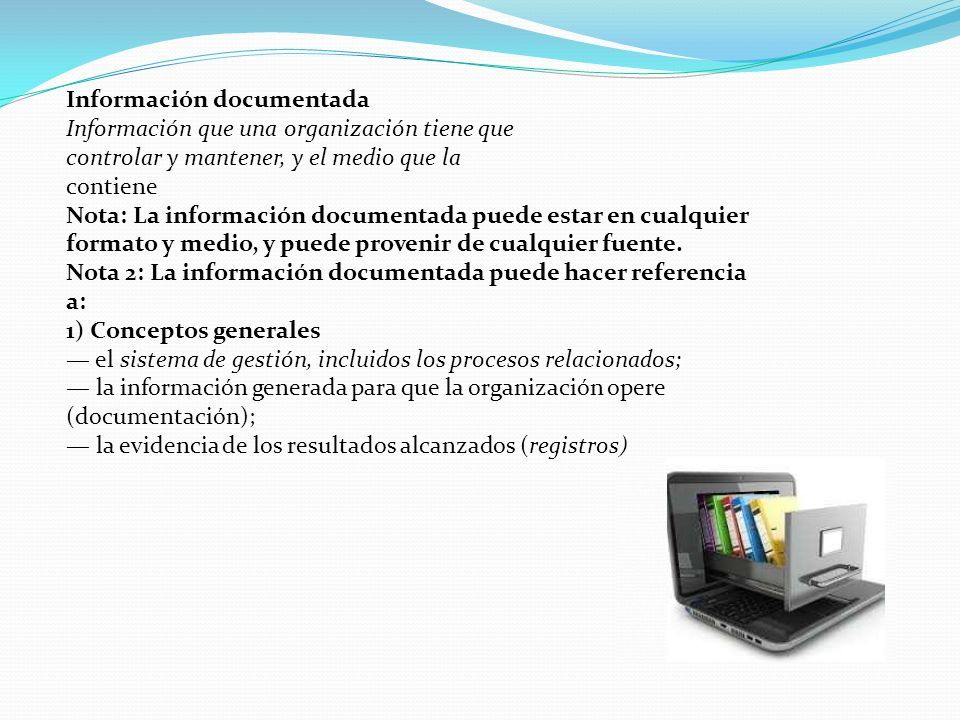 Información documentada
Información que una organización tiene que controlar y mantener, y el medio que la contiene
Nota: La información documentada puede estar en cualquier formato y medio, y puede provenir de cualquier fuente.
Nota 2: La información documentada puede hacer referencia a:
1) Conceptos generales
— el sistema de gestión, incluidos los procesos relacionados;
— la información generada para que la organización opere (documentación);
— la evidencia de los resultados alcanzados (registros)